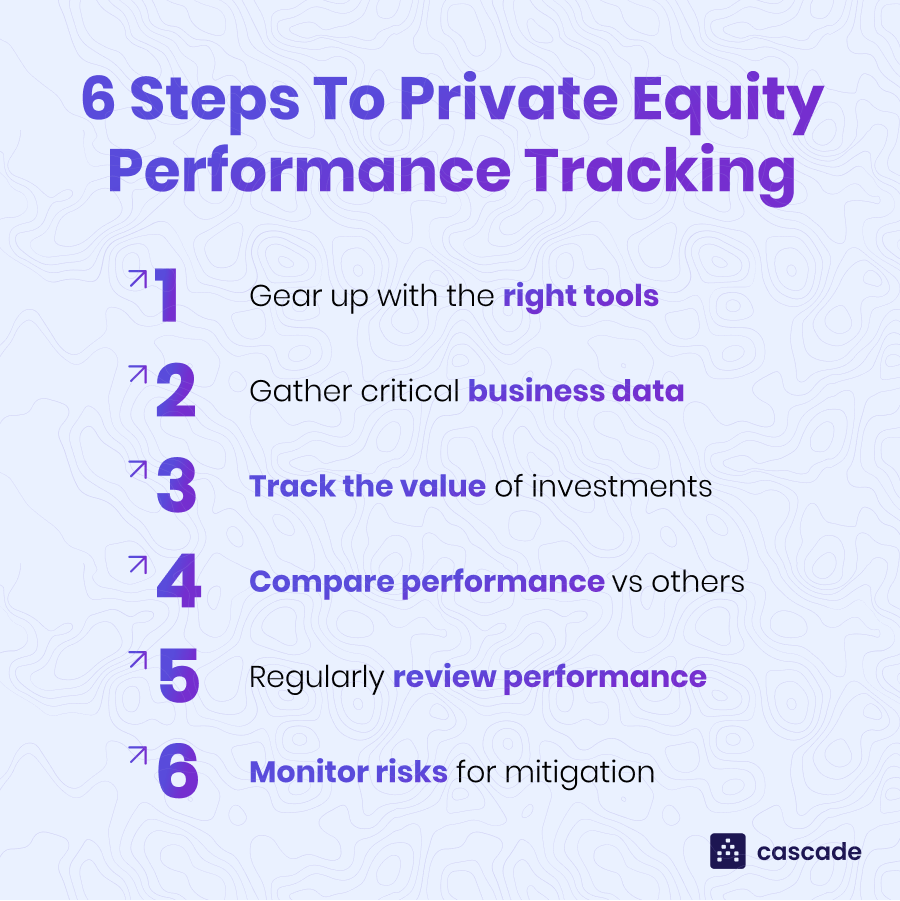 6 Steps To Private Equity Performance Tracking

1 Gear up with the right tools

2 Gather critical business data

3 Track the value of investments

4 Compare performance vs others

5 Regularly review performance

6 Monitor risks for mitigation

cascade